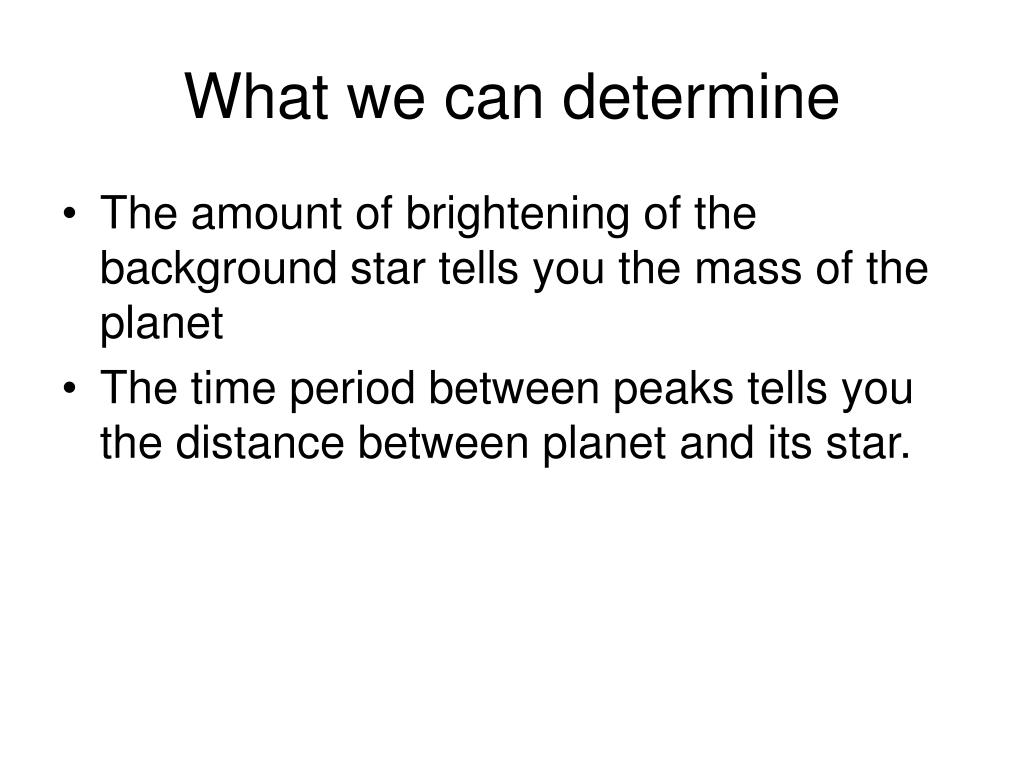 What we can determine

• The amount of brightening of the background star tells you the mass of the planet
• The time period between peaks tells you the distance between planet and its star.